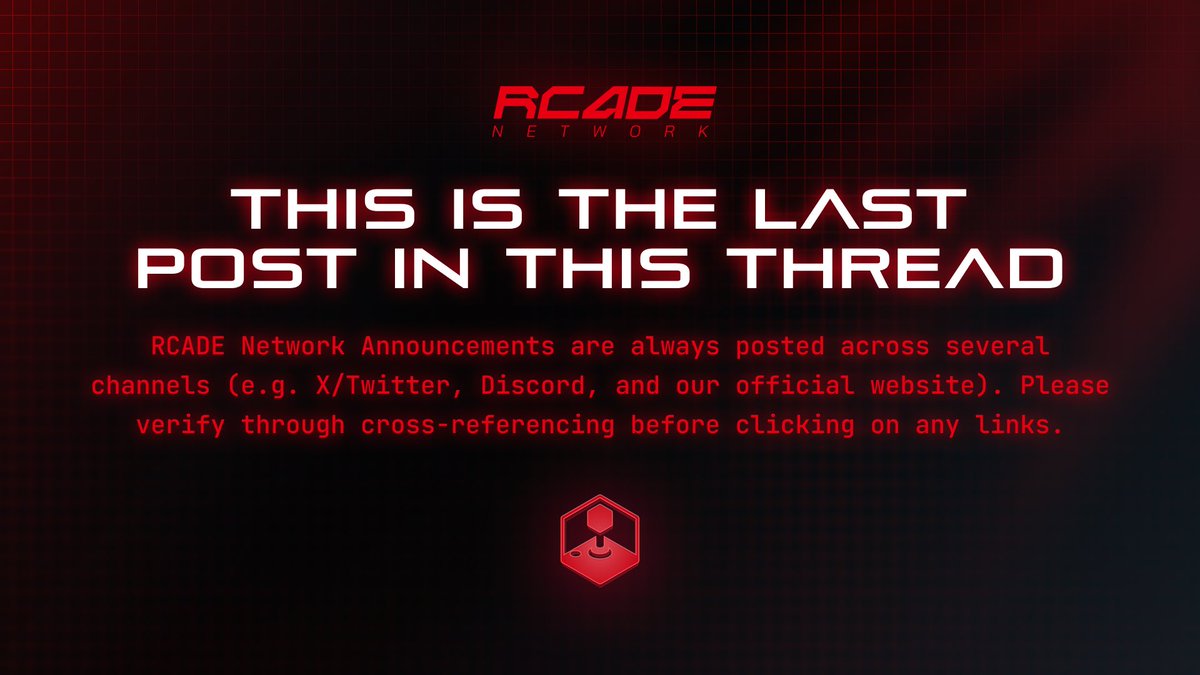 RCADE
NETWORK

THIS IS THE LAST POST IN THIS THREAD

RCADE Network Announcements are always posted across several channels (e.g. X/Twitter, Discord, and our official website). Please verify through cross-referencing before clicking on any links.